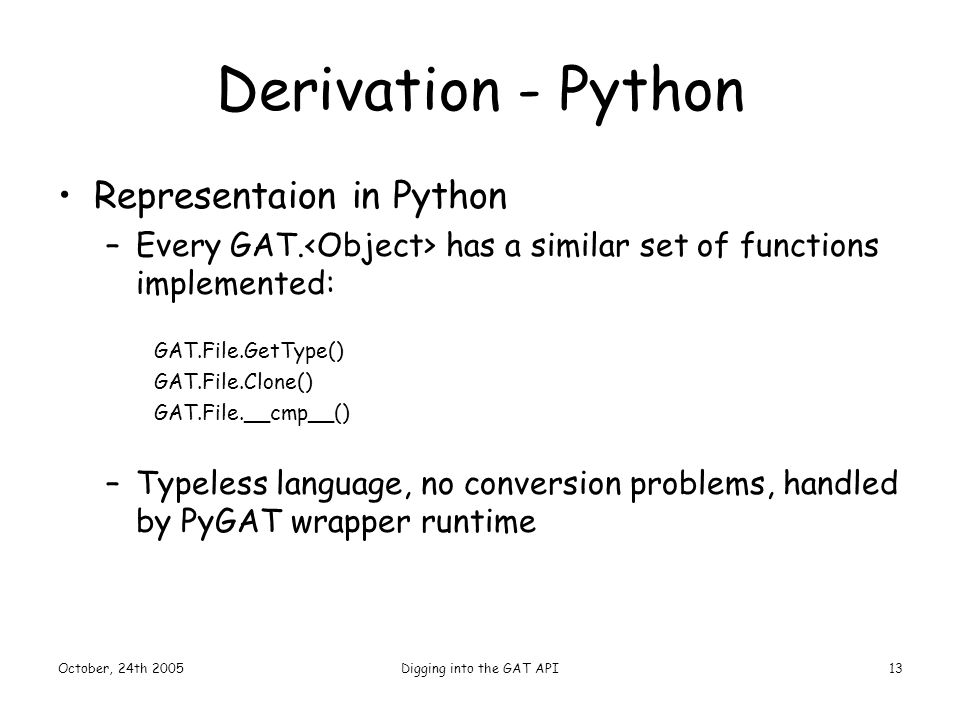 Derivation - Python

• Representaion in Python
– Every GAT.<Object> has a similar set of functions implemented:

GAT.File.GetType()
GAT.File.Clone()
GAT.File.__cmp__()

– Typeless language, no conversion problems, handled by PyGAT wrapper runtime

October, 24th 2005
Digging into the GAT API
13